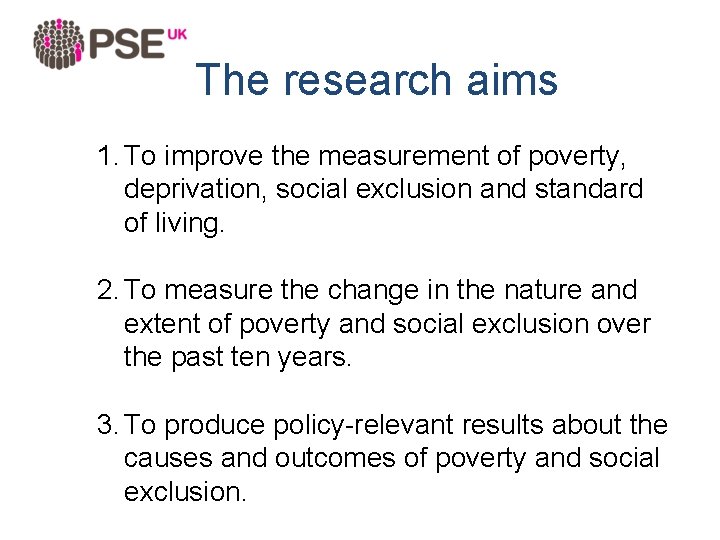 PSE UK

The research aims

1. To improve the measurement of poverty, deprivation, social exclusion and standard of living.

2. To measure the change in the nature and extent of poverty and social exclusion over the past ten years.

3. To produce policy-relevant results about the causes and outcomes of poverty and social exclusion.